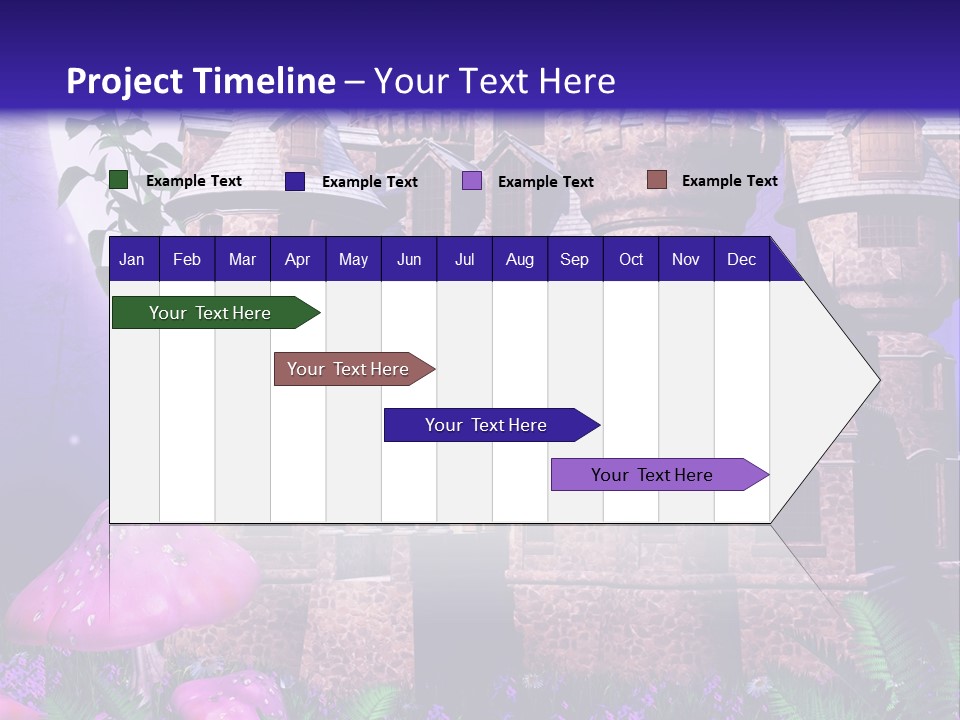 Project Timeline – Your Text Here

Example Text
Example Text
Example Text
Example Text

| Jan | Feb | Mar | Apr | May | Jun | Jul | Aug | Sep | Oct | Nov | Dec |
|---|---|---|---|---|---|---|---|---|---|---|---|

Your Text Here
Your Text Here
Your Text Here
Your Text Here